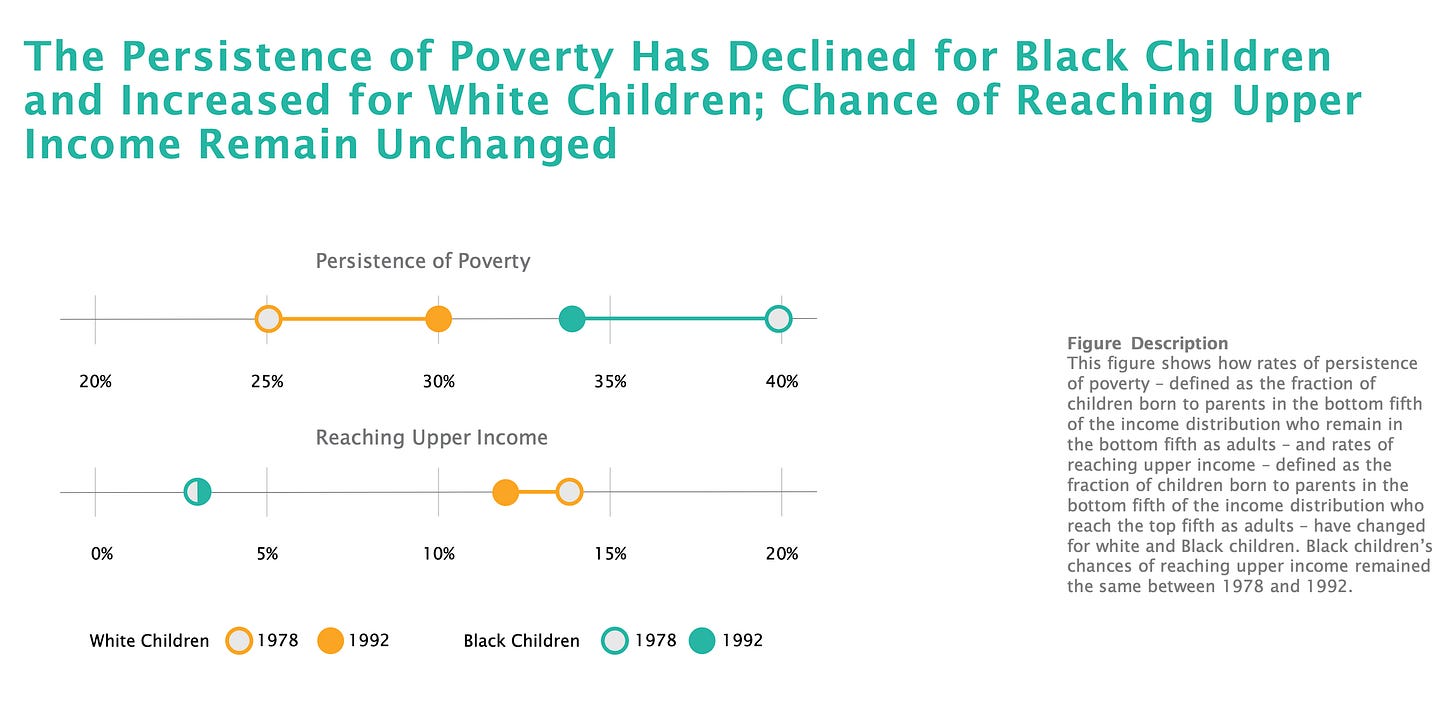 The Persistence of Poverty Has Declined for Black Children and Increased for White Children; Chance of Reaching Upper Income Remain Unchanged

Persistence of Poverty

20%
25%
30%
35%
40%

Reaching Upper Income

0%
5%
10%
15%
20%

White Children 1978 1992 Black Children 1978 1992

Figure Description
This figure shows how rates of persistence of poverty – defined as the fraction of children born to parents in the bottom fifth of the income distribution who remain in the bottom fifth as adults – and rates of reaching upper income – defined as the fraction of children born to parents in the bottom fifth of the income distribution who reach the top fifth as adults – have changed for white and Black children. Black children's chances of reaching upper income remained the same between 1978 and 1992.